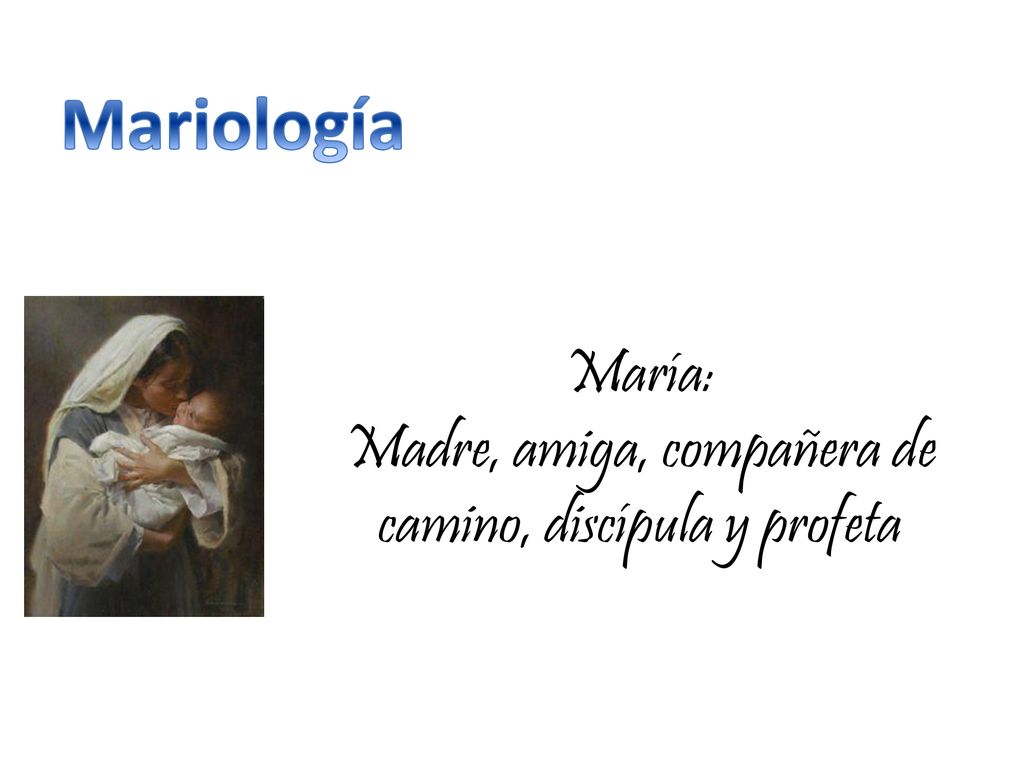 Mariología

María:
Madre, amiga, compañera de camino, discípula y profeta